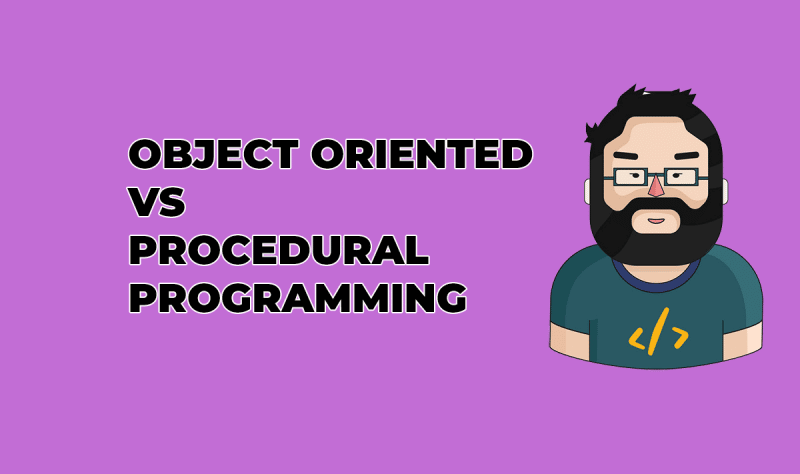 OBJECT ORIENTED
VS
PROCEDURAL
PROGRAMMING

</>